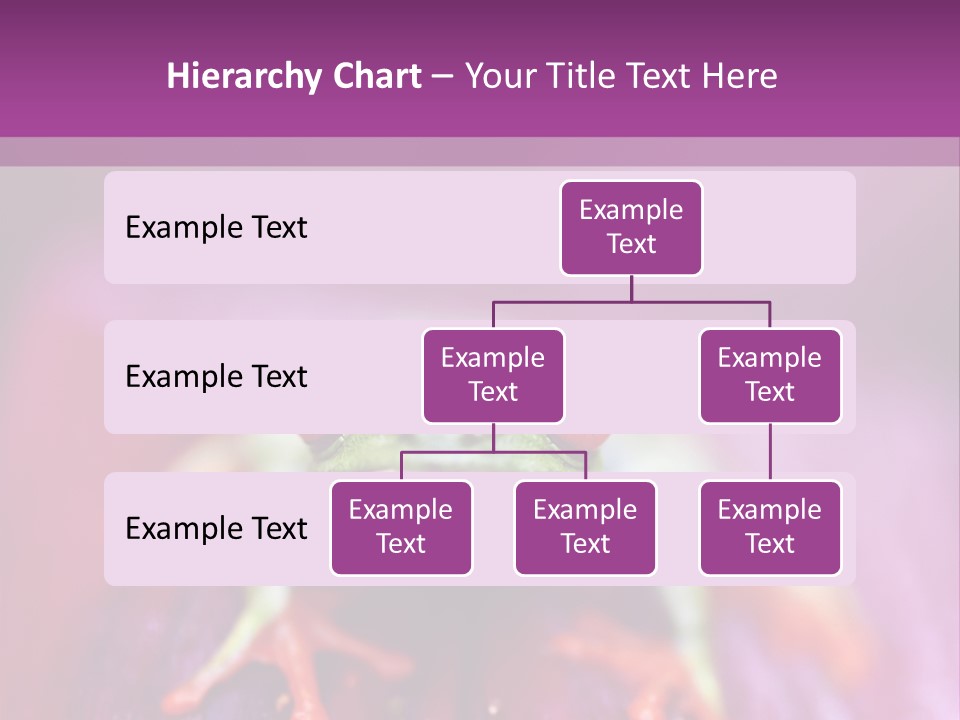 Hierarchy Chart – Your Title Text Here

Example Text

Example Text

Example Text

Example Text

Example Text

Example Text

Example Text

Example Text

Example Text